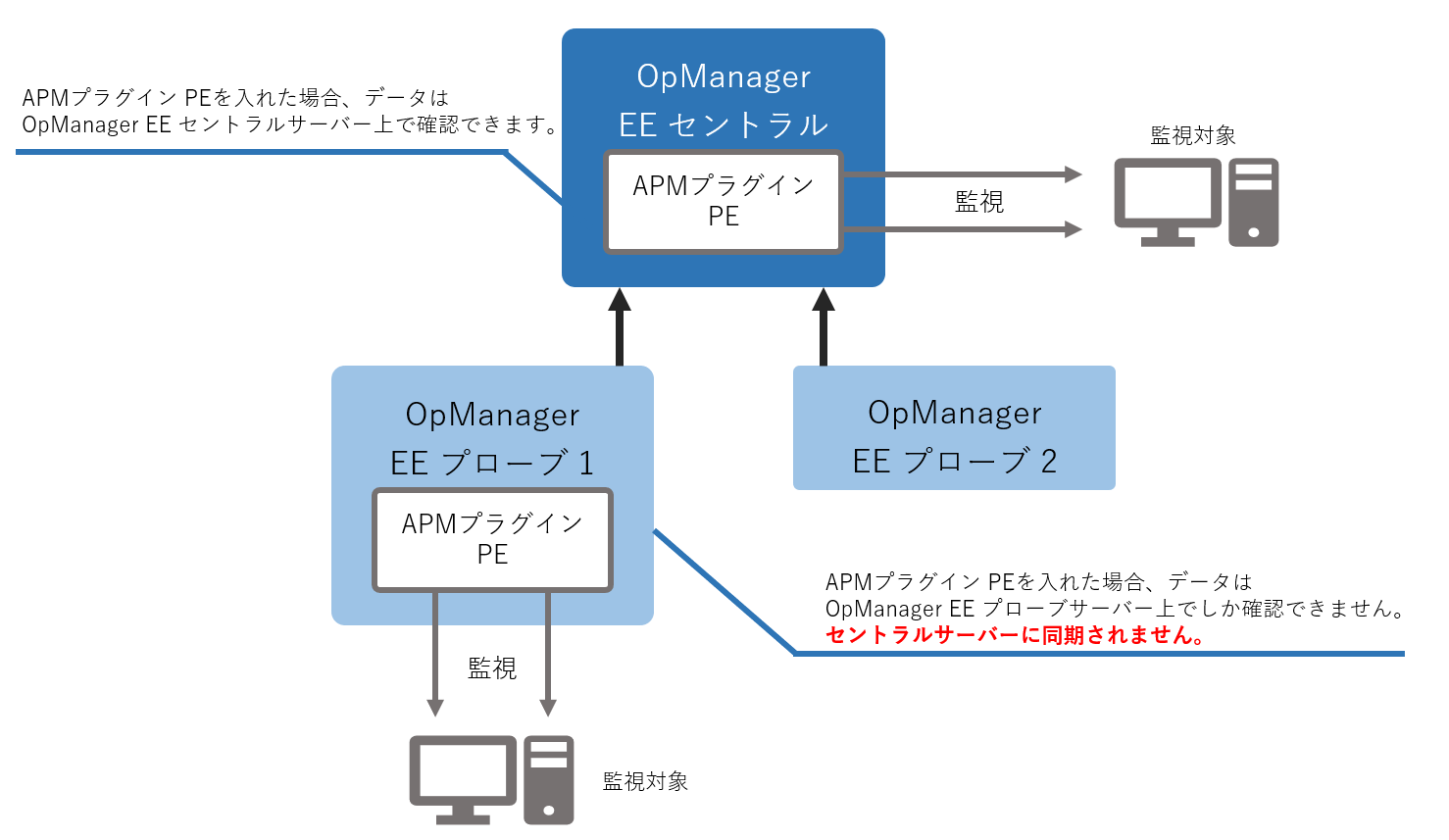 APMプラグイン PEを入れた場合、データは
OpManager EE セントラルサーバー上で確認できます。

OpManager
EE セントラル

APMプラグイン
PE

監視

監視対象

OpManager
EE プローブ 1

APMプラグイン
PE

OpManager
EE プローブ 2

APMプラグイン PEを入れた場合、データは
OpManager EE プローブサーバー上でしか確認できません。
セントラルサーバーに同期されません。

監視

監視対象